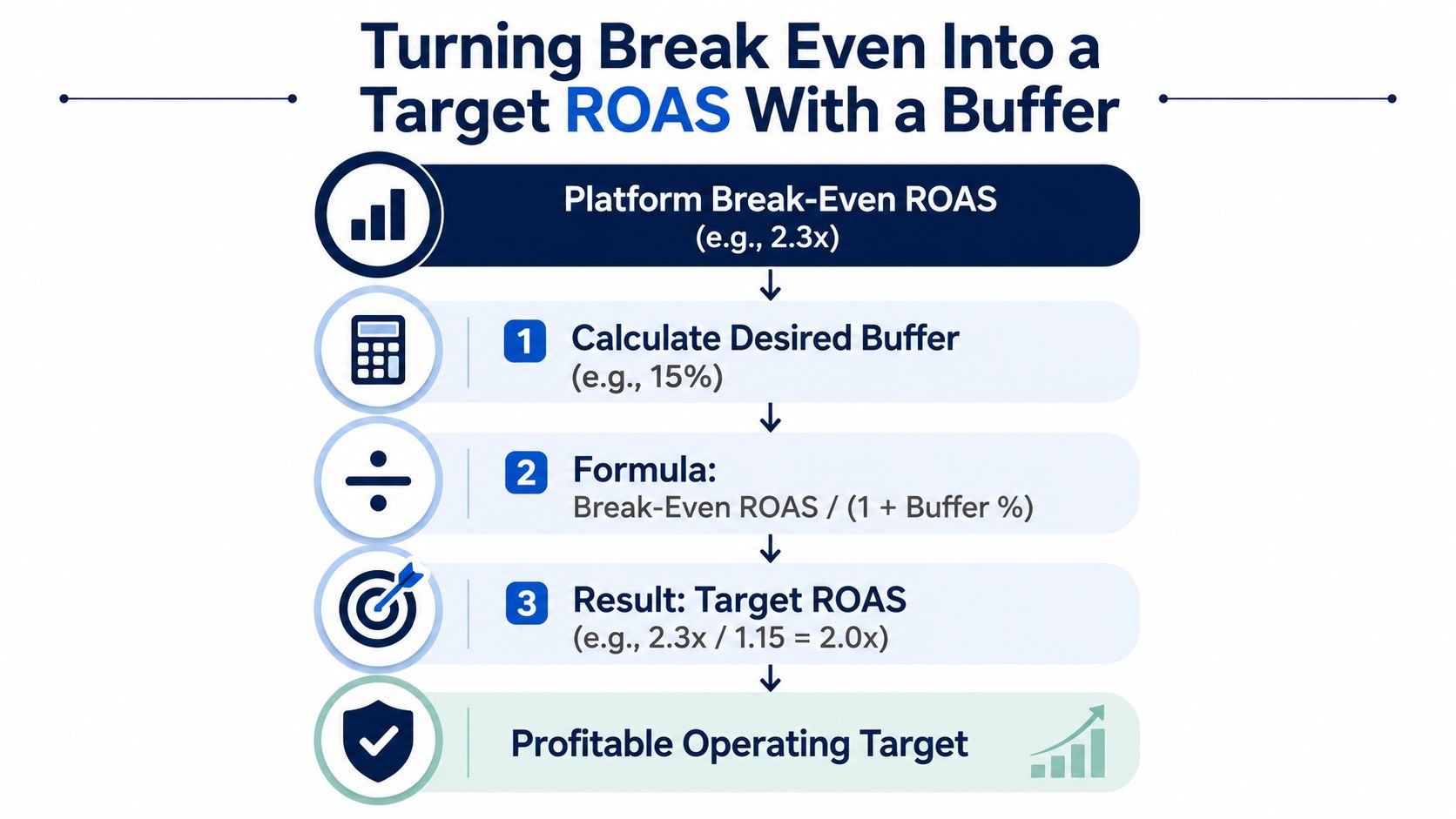 Turning Break Even Into a Target ROAS With a Buffer

Platform Break-Even ROAS
(e.g., 2.3x)

1 Calculate Desired Buffer
(e.g., 15%)

2 Formula:
Break-Even ROAS / (1 + Buffer %)

3 Result: Target ROAS
(e.g., 2.3x / 1.15 = 2.0x)

Profitable Operating Target